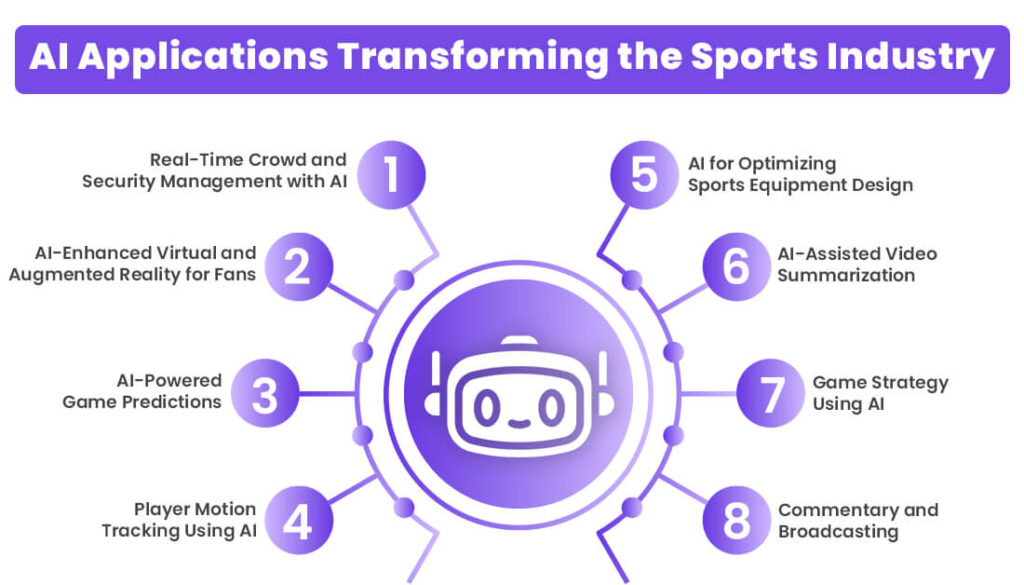 AI Applications Transforming the Sports Industry

Real-Time Crowd and Security Management with AI
1

AI-Enhanced Virtual and Augmented Reality for Fans
2

AI-Powered Game Predictions
3

Player Motion Tracking Using AI
4

5
AI for Optimizing Sports Equipment Design

6
AI-Assisted Video Summarization

7
Game Strategy Using AI

8
Commentary and Broadcasting